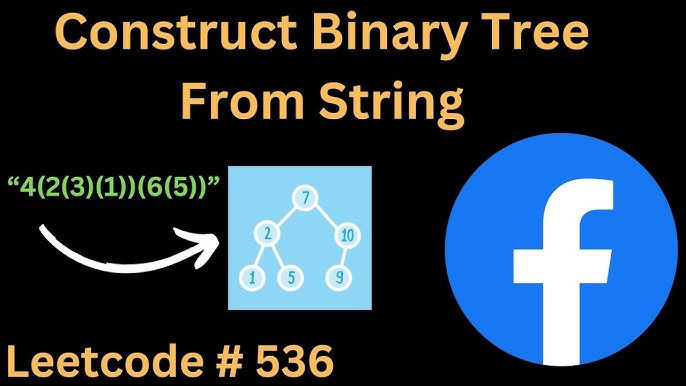 Construct Binary Tree From String

“4(2(3)(1))(6(5))”

7
2
10
1
5
9

f

Leetcode # 536